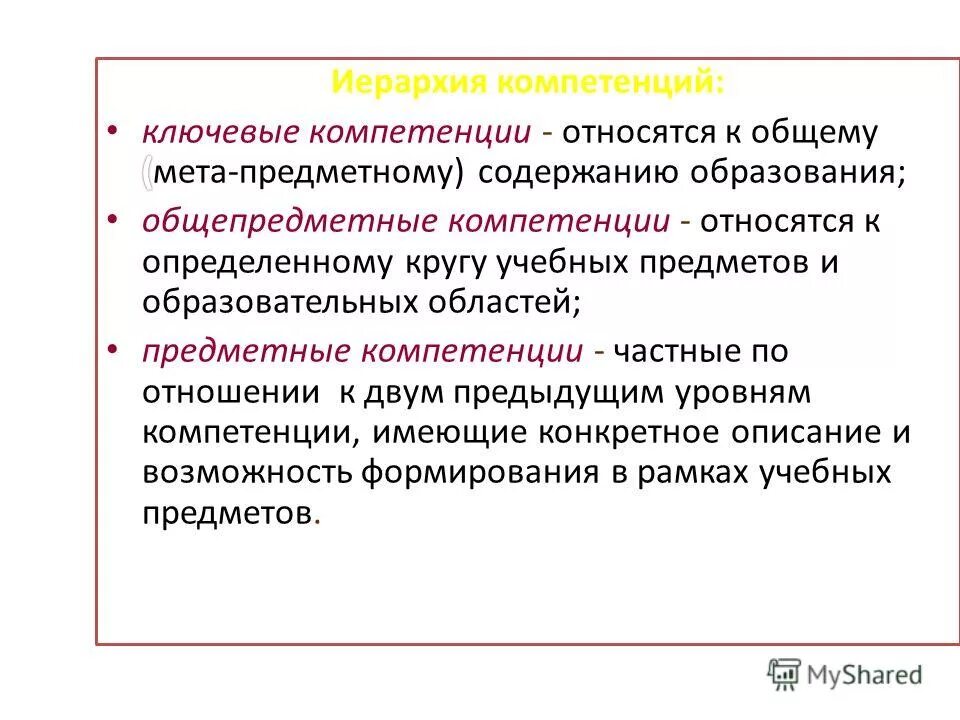 Иерархия компетенций:

• ключевые компетенции - относятся к общему (мета-предметному) содержанию образования;

• общепредметные компетенции - относятся к определенному кругу учебных предметов и образовательных областей;

• предметные компетенции - частные по отношении к двум предыдущим уровням компетенции, имеющие конкретное описание и возможность формирования в рамках учебных предметов.

MyShared